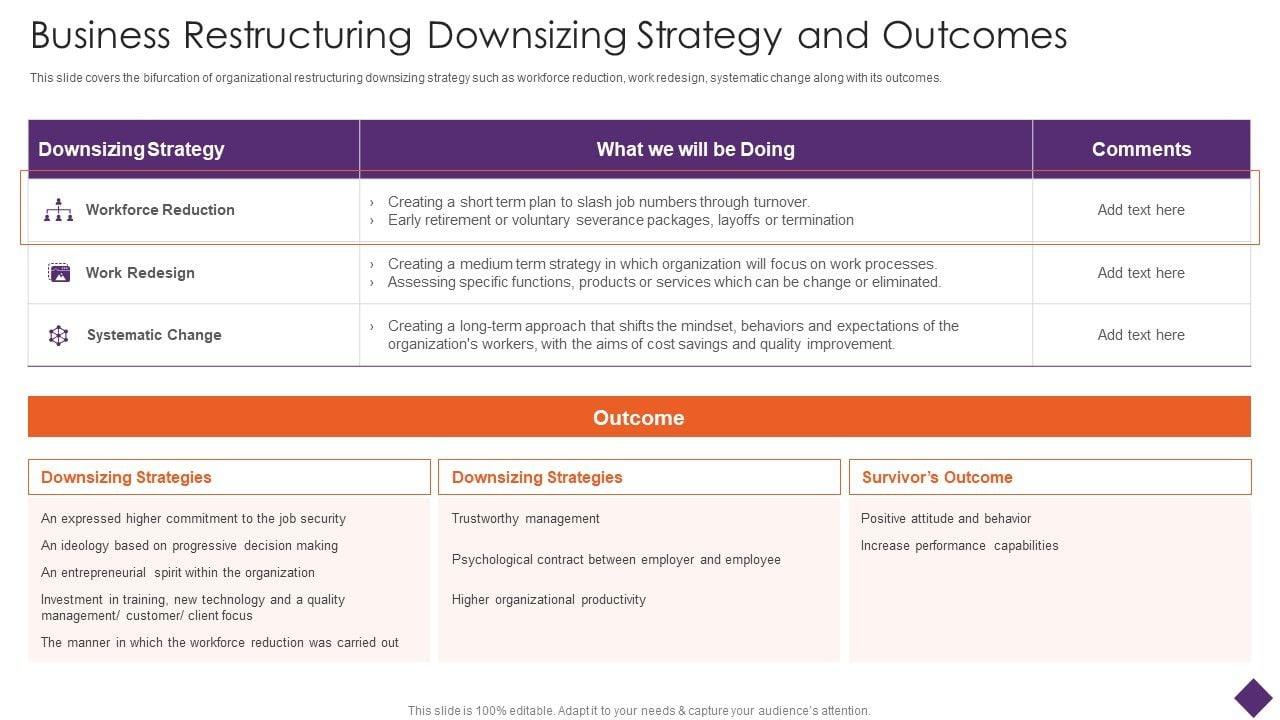 Business Restructuring Downsizing Strategy and Outcomes

This slide covers the bifurcation of organizational restructuring downsizing strategy such as workforce reduction, work redesign, systematic change along with its outcomes.

| Downsizing Strategy | What we will be Doing | Comments |
|---|---|---|
| Workforce Reduction | › Creating a short term plan to slash job numbers through turnover. › Early retirement or voluntary severance packages, layoffs or termination | Add text here |
| Work Redesign | › Creating a medium term strategy in which organization will focus on work processes. › Assessing specific functions, products or services which can be change or eliminated. | Add text here |
| Systematic Change | › Creating a long-term approach that shifts the mindset, behaviors and expectations of the organization's workers, with the aims of cost savings and quality improvement. | Add text here |

Outcome

Downsizing Strategies

An expressed higher commitment to the job security

An ideology based on progressive decision making

An entrepreneurial spirit within the organization

Investment in training, new technology and a quality management/ customer/ client focus

The manner in which the workforce reduction was carried out

Downsizing Strategies

Trustworthy management

Psychological contract between employer and employee

Higher organizational productivity

Survivor's Outcome

Positive attitude and behavior

Increase performance capabilities

This slide is 100% editable. Adapt it to your needs & capture your audience's attention.